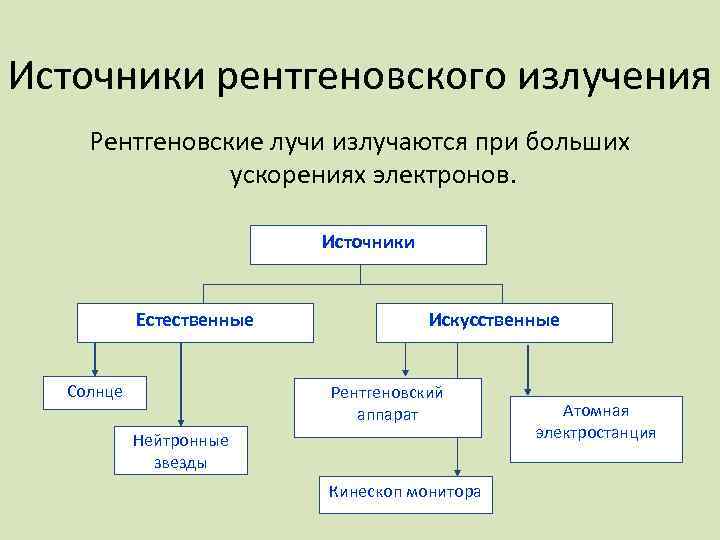 Источники рентгеновского излучения

Рентгеновские лучи излучаются при больших ускорениях электронов.

Источники

Естественные

Искусственные

Солнце

Нейтронные звезды

Рентгеновский аппарат

Атомная электростанция

Кинескоп монитора